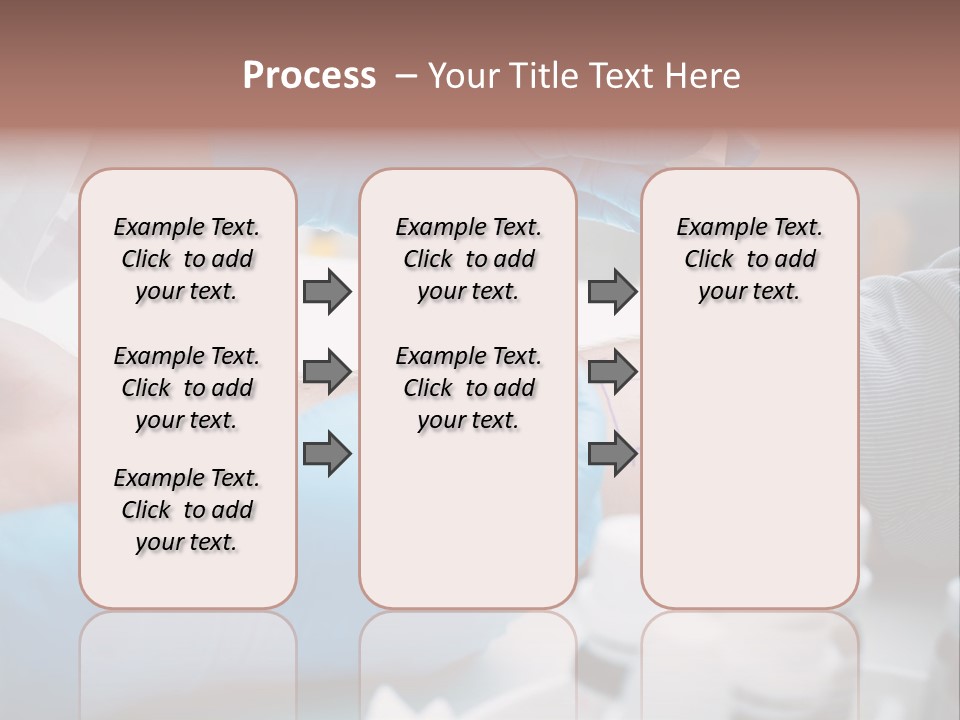 Process – Your Title Text Here

Example Text. Click to add your text.

Example Text. Click to add your text.

Example Text. Click to add your text.

Example Text. Click to add your text.

Example Text. Click to add your text.

Example Text. Click to add your text.